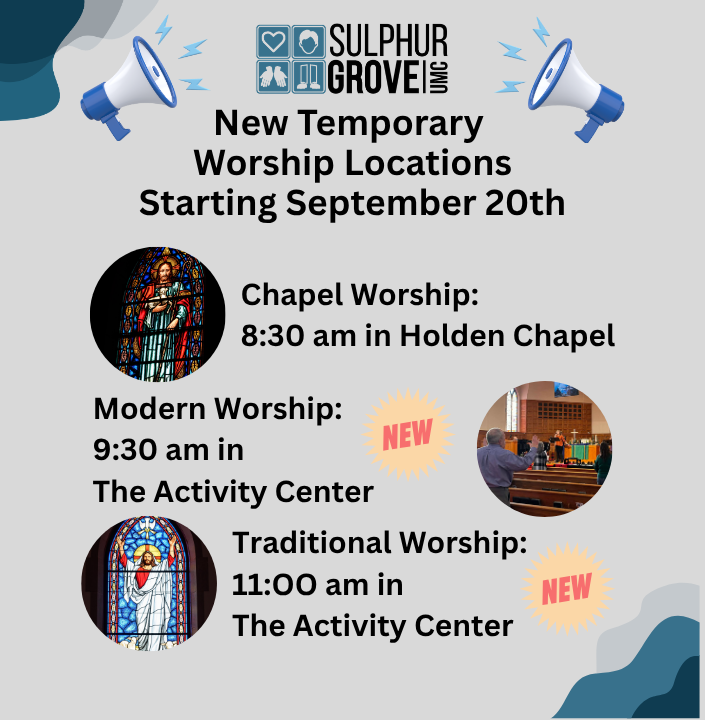 SULPHUR GROVE UMC

New Temporary Worship Locations Starting September 20th

Chapel Worship:
8:30 am in Holden Chapel

Modern Worship:
9:30 am in
The Activity Center

NEW

Traditional Worship:
11:OO am in
The Activity Center

NEW